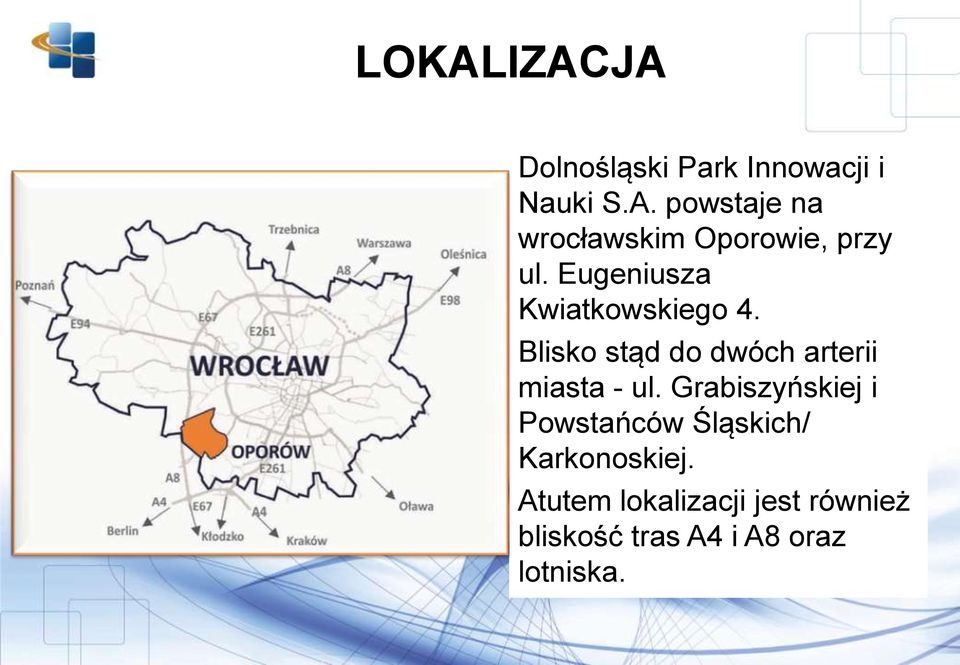 LOKALIZACJA

Trzebnica
Warszawa
Oleśnica
Poznań
A8
E98
E94
E67
E261
WROCŁAW
OPORÓW
E261
A8
A4
E67
A4
Oława
Berlin
Kłodzko
Kraków

Dolnośląski Park Innowacji i Nauki S.A. powstaje na wrocławskim Oporowie, przy ul. Eugeniusza Kwiatkowskiego 4.

Blisko stąd do dwóch arterii miasta - ul. Grabiszyńskiej i Powstańców Śląskich/ Karkonoskiej.

Atutem lokalizacji jest również bliskość tras A4 i A8 oraz lotniska.